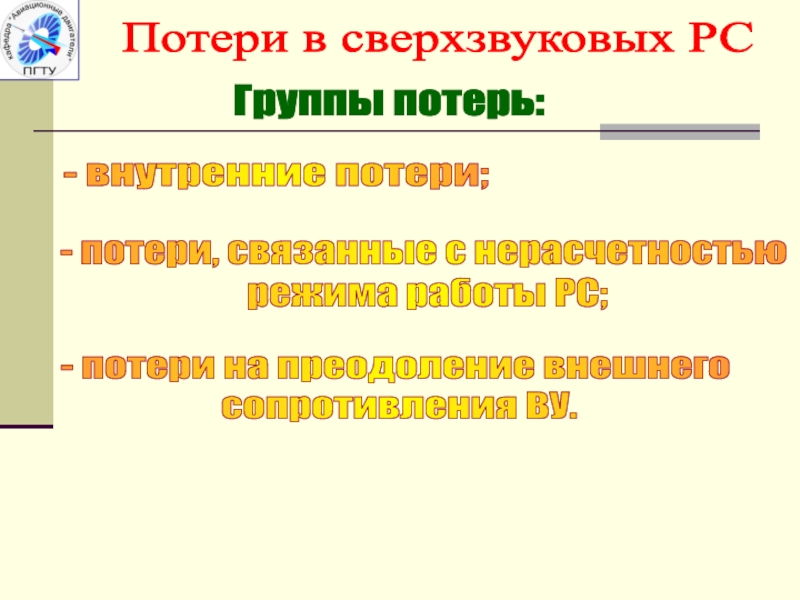 кафедра "Авиационные двигатели"
ПГТУ

Потери в сверхзвуковых РС

Группы потерь:

- внутренние потери;

- потери, связанные с нерасчетностью режима работы РС;

- потери на преодоление внешнего сопротивления ВУ.